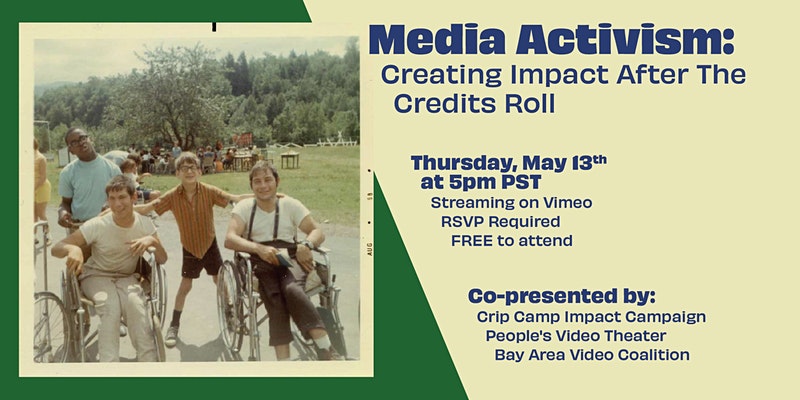 Media Activism:
Creating Impact After The Credits Roll

Thursday, May 13th at 5pm PST
Streaming on Vimeo
RSVP Required
FREE to attend

Co-presented by:
Crip Camp Impact Campaign
People's Video Theater
Bay Area Video Coalition

AUG